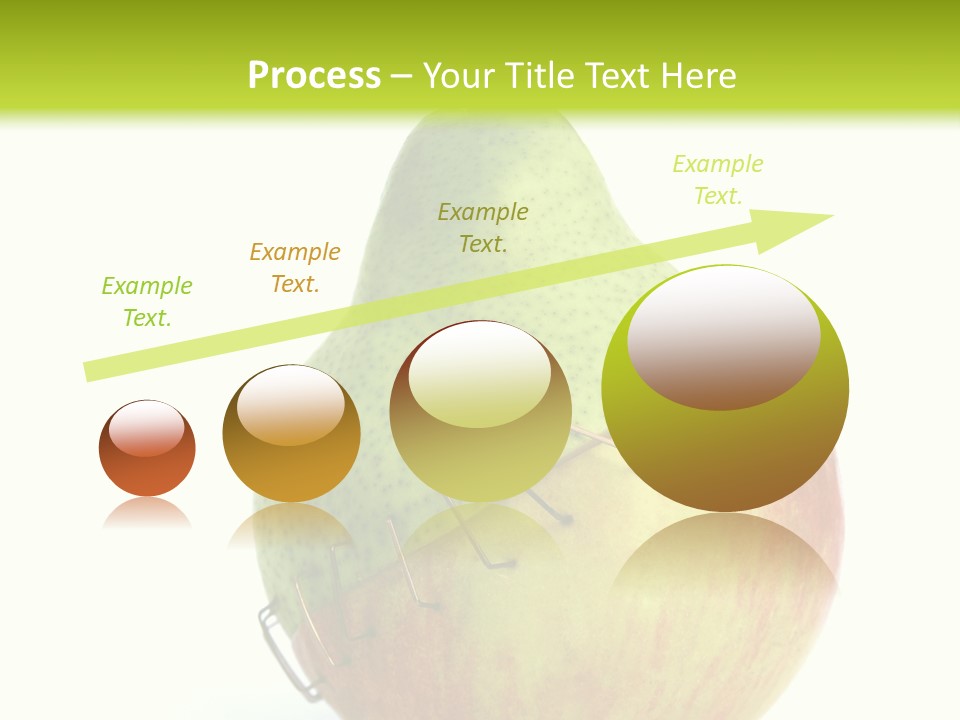 Process – Your Title Text Here

Example Text.

Example Text.

Example Text.

Example Text.